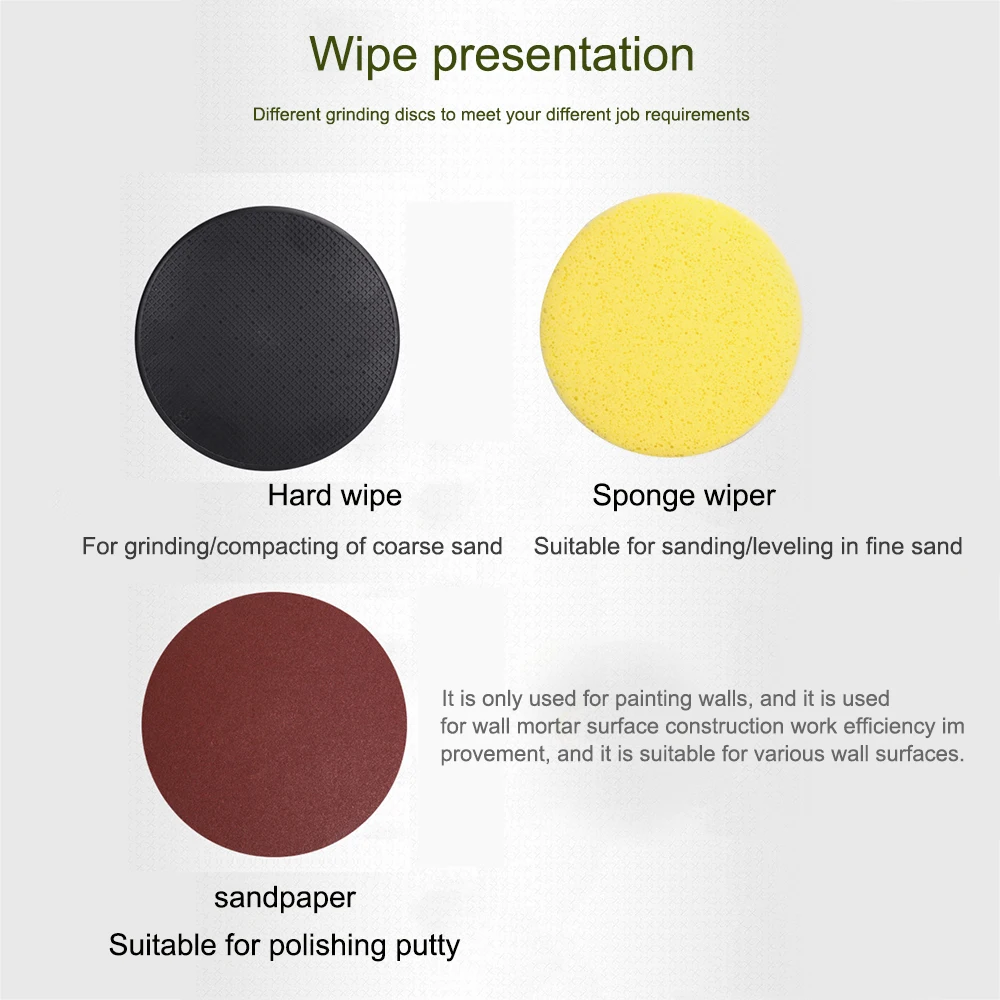 Wipe presentation

Different grinding discs to meet your different job requirements

Hard wipe

For grinding/compacting of coarse sand

Sponge wiper

Suitable for sanding/leveling in fine sand

It is only used for painting walls, and it is used for wall mortar surface construction work efficiency im provement, and it is suitable for various wall surfaces.

sandpaper

Suitable for polishing putty